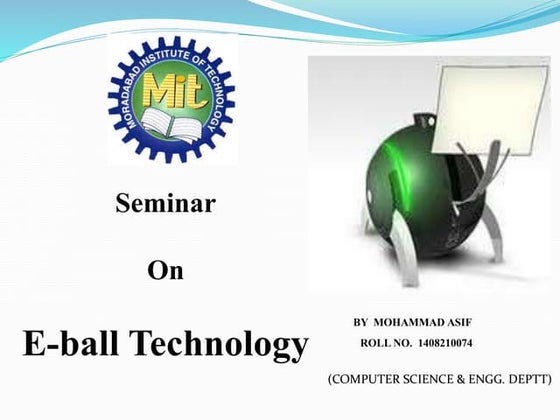 MORADABAD INSTITUTE OF TECHNOLOGY

Mit

Seminar

On

E-ball Technology

BY MOHAMMAD ASIF

ROLL NO. 1408210074

(COMPUTER SCIENCE & ENGG. DEPTT)